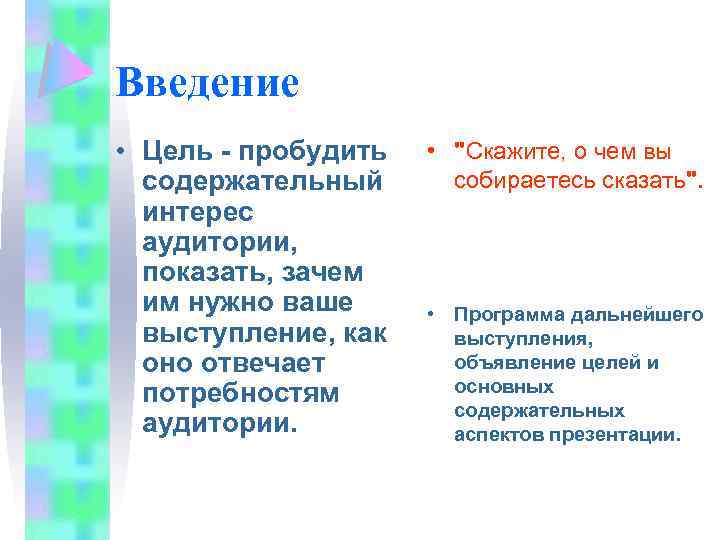 Введение

• Цель - пробудить содержательный интерес аудитории, показать, зачем им нужно ваше выступление, как оно отвечает потребностям аудитории.

• "Скажите, о чем вы собираетесь сказать".

• Программа дальнейшего выступления, объявление целей и основных содержательных аспектов презентации.